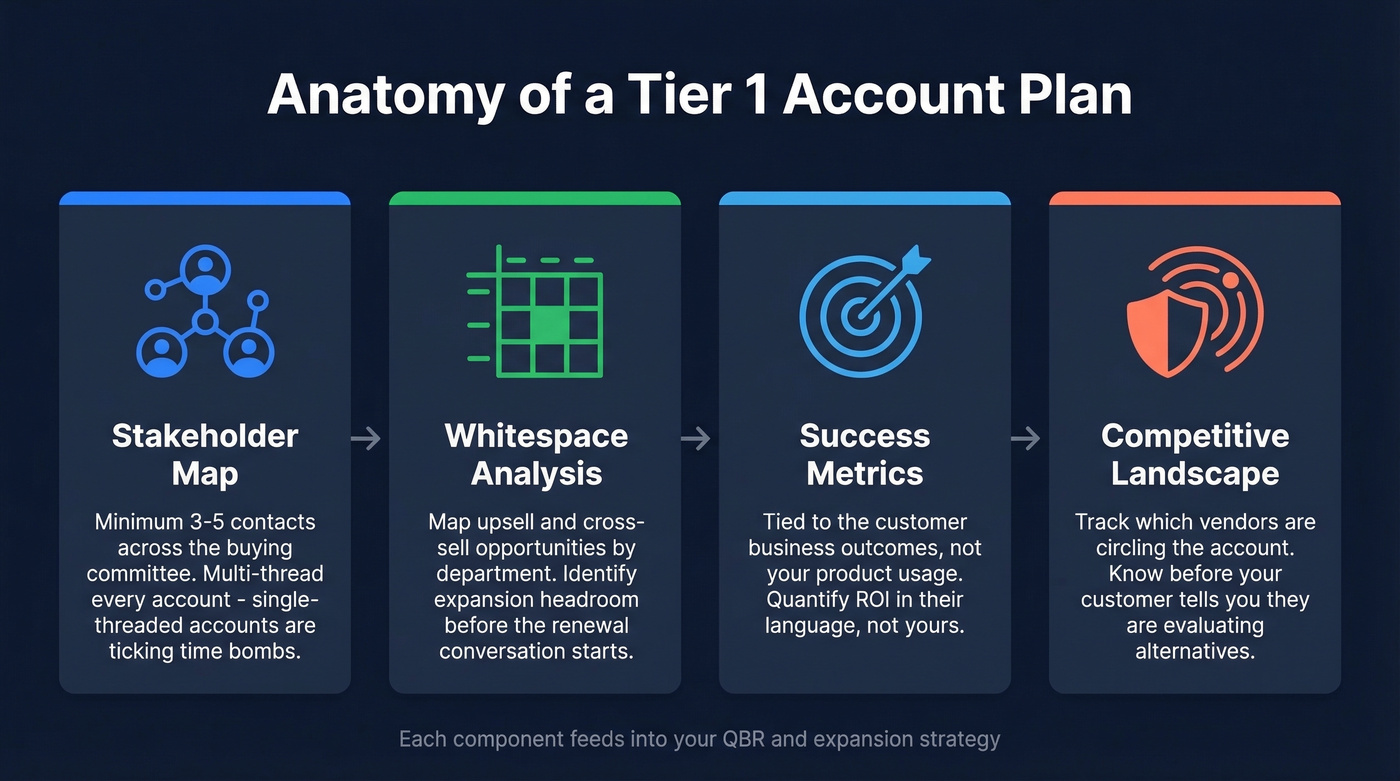 Anatomy of a Tier 1 Account Plan

Stakeholder Map

Minimum 3-5 contacts across the buying committee. Multi-thread every account - single-threaded accounts are ticking time bombs.

Whitespace Analysis

Map upsell and cross-sell opportunities by department. Identify expansion headroom before the renewal conversation starts.

Success Metrics

Tied to the customer business outcomes, not your product usage. Quantify ROI in their language, not yours.

Competitive Landscape

Track which vendors are circling the account. Know before your customer tells you they are evaluating alternatives.

Each component feeds into your QBR and expansion strategy